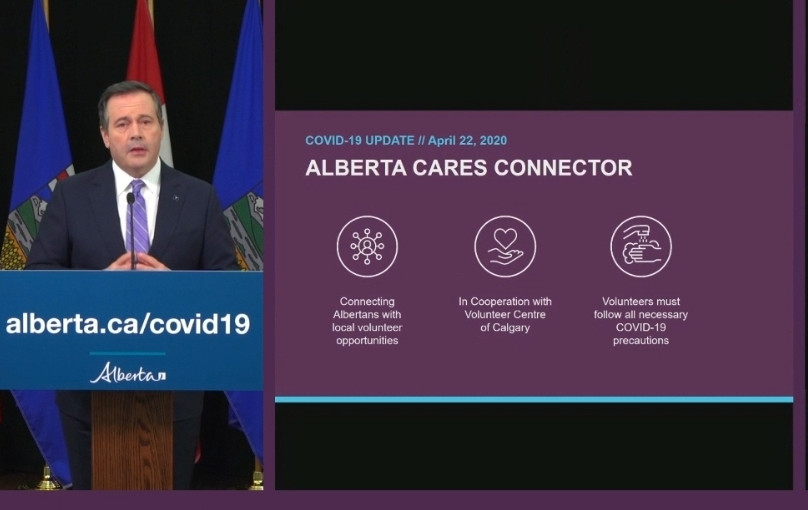 alberta.ca/covid19

Alberta

COVID-19 UPDATE // April 22, 2020

ALBERTA CARES CONNECTOR

Connecting Albertans with local volunteer opportunities

In Cooperation with Volunteer Centre of Calgary

Volunteers must follow all necessary COVID-19 precautions